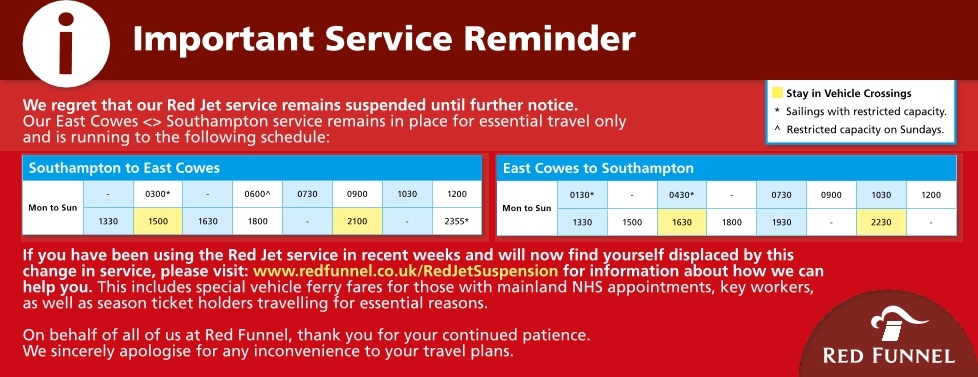 i

Important Service Reminder

We regret that our Red Jet service remains suspended until further notice.
Our East Cowes <> Southampton service remains in place for essential travel only and is running to the following schedule:

Stay in Vehicle Crossings
* Sailings with restricted capacity.
^ Restricted capacity on Sundays.

Southampton to East Cowes

| Mon to Sun | - | 0300* | - | 0600^ | 0730 | 0900 | 1030 | 1200 |
|---|---|---|---|---|---|---|---|---|
| | 1330 | 1500 | 1630 | 1800 | - | 2100 | - | 2355* |

East Cowes to Southampton

| Mon to Sun | 0130* | - | 0430* | - | 0730 | 0900 | 1030 | 1200 |
|---|---|---|---|---|---|---|---|---|
| | 1330 | 1500 | 1630 | 1800 | 1930 | - | 2230 | - |

If you have been using the Red Jet service in recent weeks and will now find yourself displaced by this change in service, please visit: www.redfunnel.co.uk/RedJetSuspension for information about how we can help you. This includes special vehicle ferry fares for those with mainland NHS appointments, key workers, as well as season ticket holders travelling for essential reasons.

On behalf of all of us at Red Funnel, thank you for your continued patience.
We sincerely apologise for any inconvenience to your travel plans.

RED FUNNEL